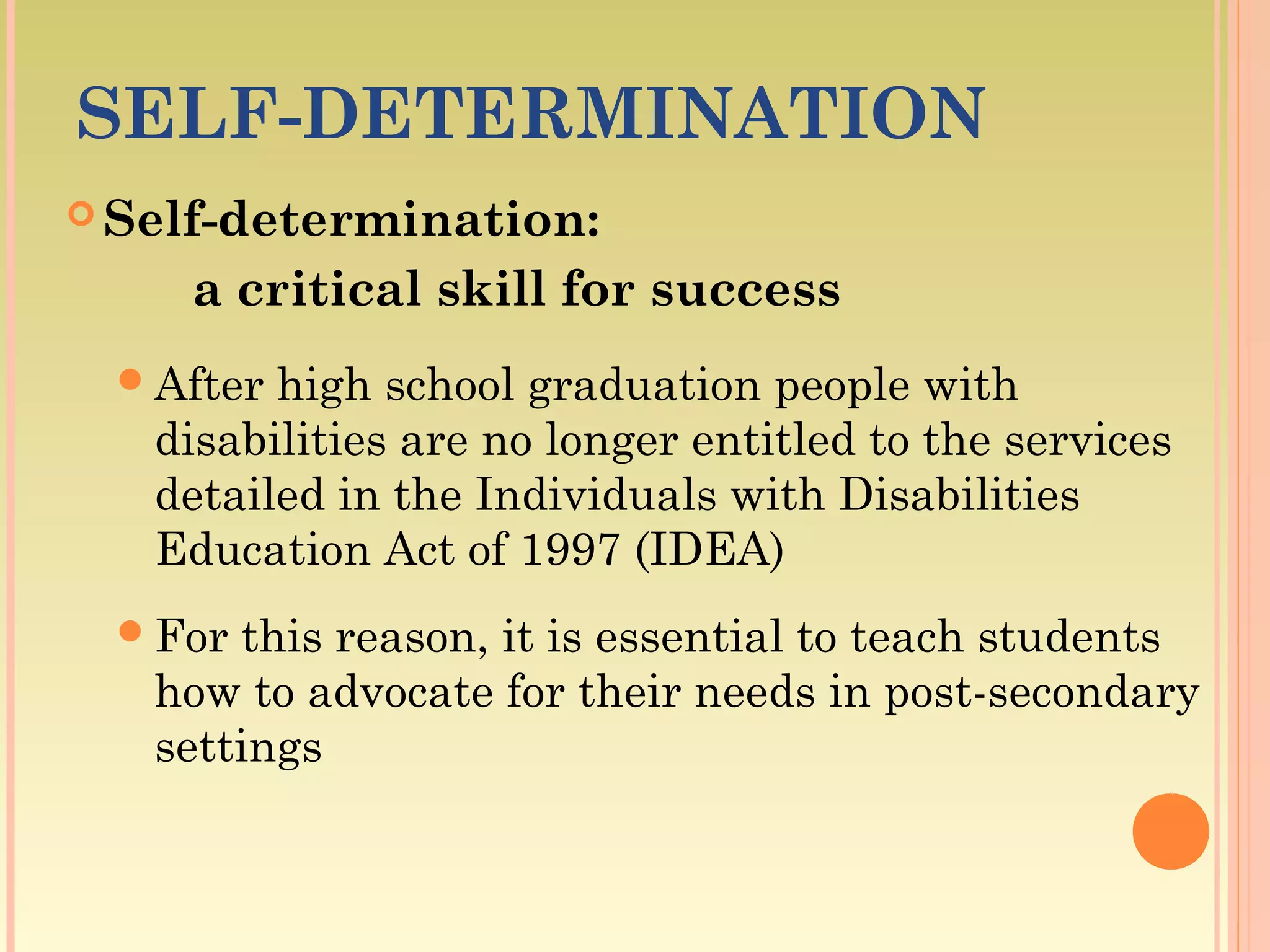 SELF-DETERMINATION

Self-determination:
a critical skill for success

After high school graduation people with disabilities are no longer entitled to the services detailed in the Individuals with Disabilities Education Act of 1997 (IDEA)

For this reason, it is essential to teach students how to advocate for their needs in post-secondary settings